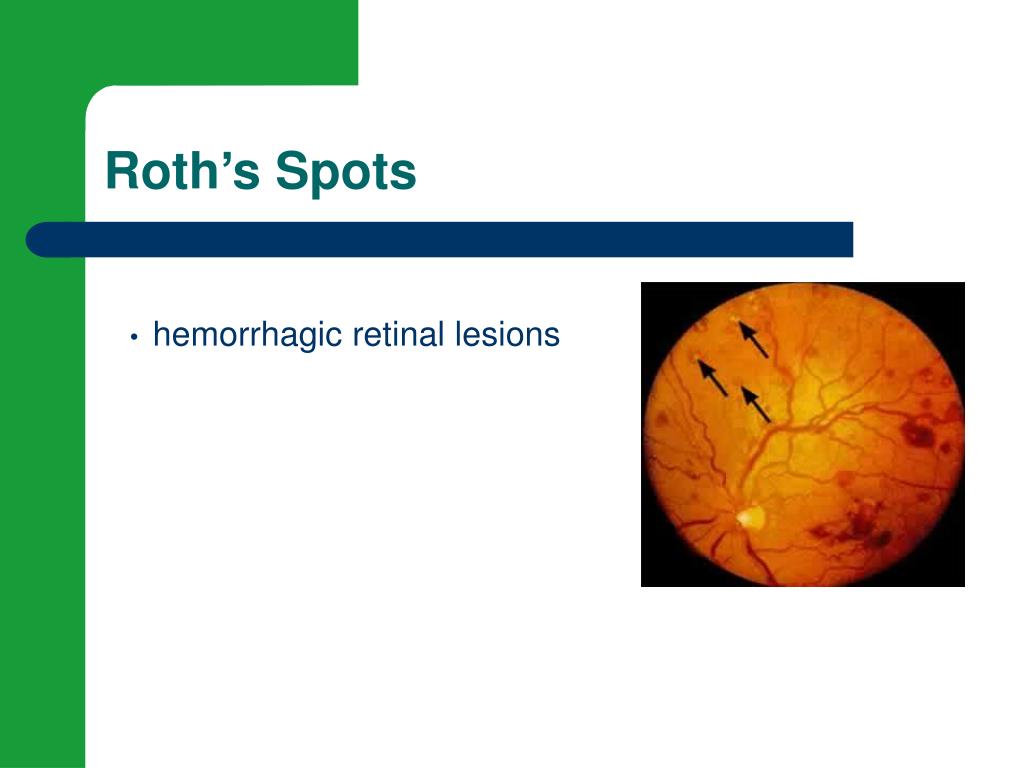 Roth’s Spots

• hemorrhagic retinal lesions